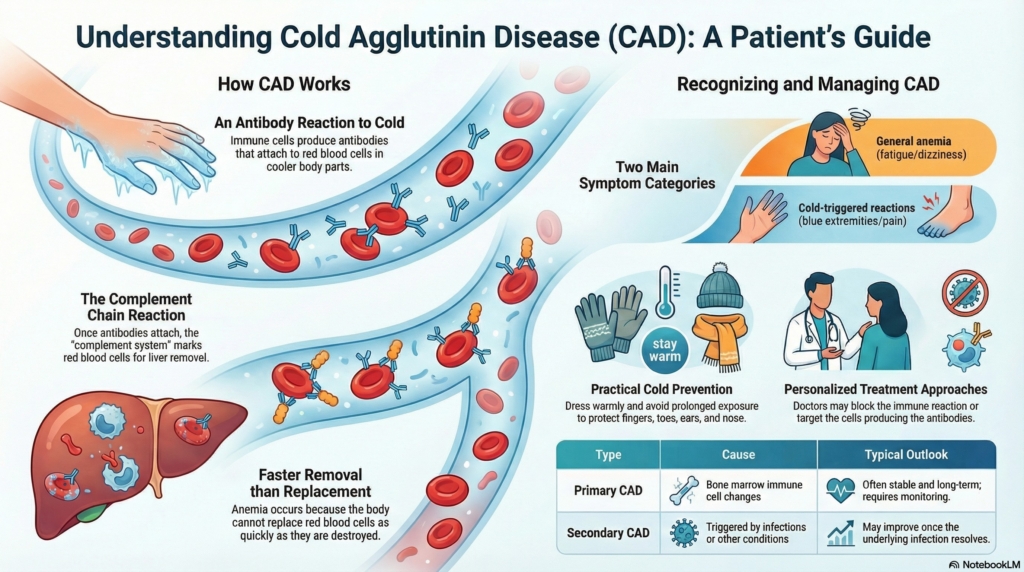 Understanding Cold Agglutinin Disease (CAD): A Patient's Guide

How CAD Works

An Antibody Reaction to Cold
Immune cells produce antibodies that attach to red blood cells in cooler body parts.

The Complement Chain Reaction
Once antibodies attach, the "complement system" marks red blood cells for liver removal.

Faster Removal than Replacement
Anemia occurs because the body cannot replace red blood cells as quickly as they are destroyed.

Recognizing and Managing CAD

Two Main Symptom Categories

General anemia (fatigue/dizziness)

Cold-triggered reactions (blue extremities/pain)

stay warm

Practical Cold Prevention
Dress warmly and avoid prolonged exposure to protect fingers, toes, ears, and nose.

Personalized Treatment Approaches
Doctors may block the immune reaction or target the cells producing the antibodies.

| Type | Cause | Typical Outlook |
|---|---|---|
| Primary CAD | Bone marrow immune cell changes | Often stable and long-term; requires monitoring. |
| Secondary CAD | Triggered by infections or other conditions | May improve once the underlying infection resolves. |

NotebookLM